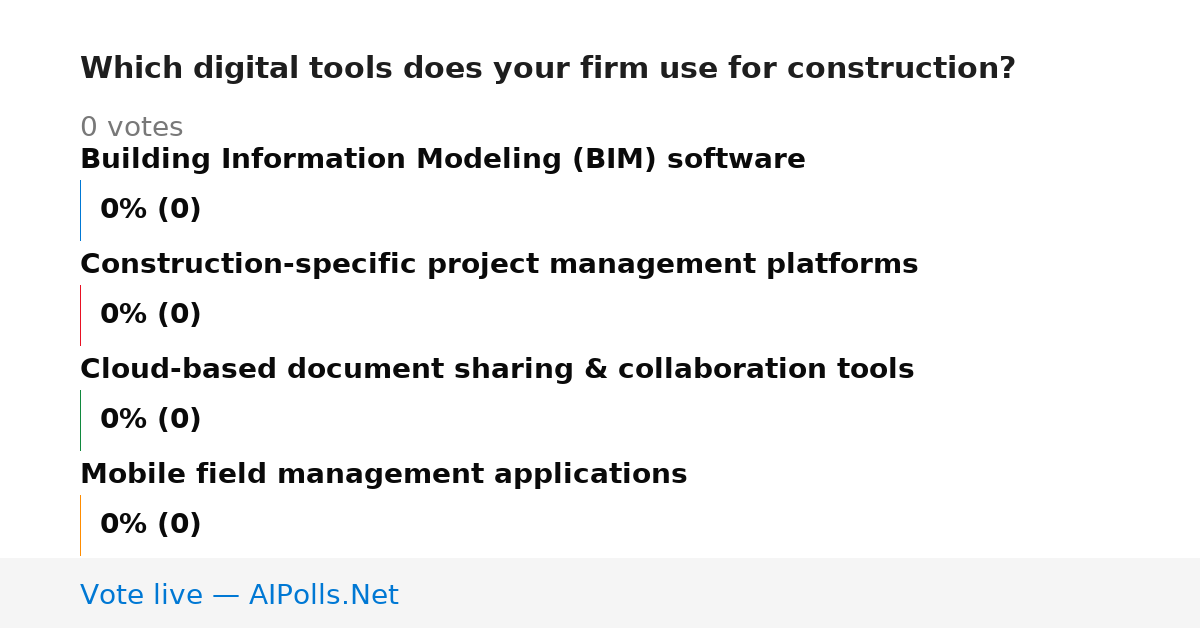 Which digital tools does your firm use for construction?

0 votes

Building Information Modeling (BIM) software

0% (0)

Construction-specific project management platforms

0% (0)

Cloud-based document sharing & collaboration tools

0% (0)

Mobile field management applications

0% (0)

Vote live — AIPolls.Net